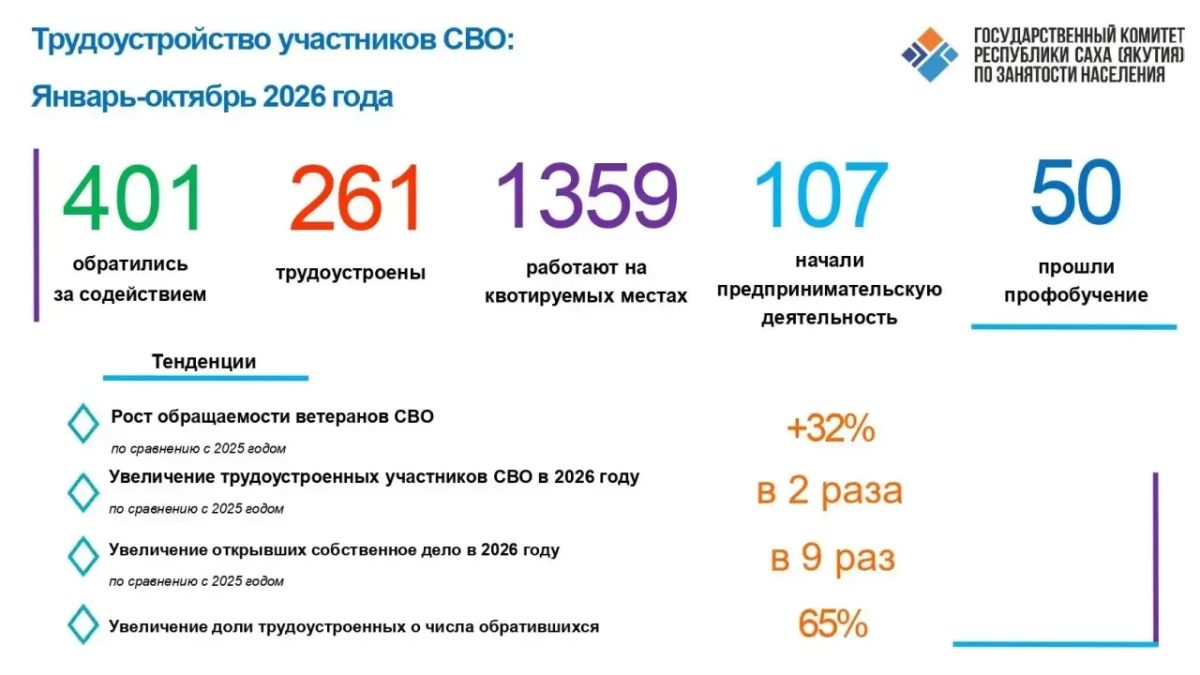 Трудоустройство участников СВО:

Январь-октябрь 2026 года

ГОСУДАРСТВЕННЫЙ КОМИТЕТ
РЕСПУБЛИКИ САХА (ЯКУТИЯ)
ПО ЗАНЯТОСТИ НАСЕЛЕНИЯ

401
обратились за содействием

261
трудоустроены

1359
работают на квотируемых местах

107
начали предпринимательскую деятельность

50
прошли профобучение

Тенденции

Рост обращаемости ветеранов СВО
по сравнению с 2025 годом

+32%

Увеличение трудоустроенных участников СВО в 2026 году
по сравнению с 2025 годом

в 2 раза

Увеличение открывших собственное дело в 2026 году
по сравнению с 2025 годом

в 9 раз

Увеличение доли трудоустроенных о числа обратившихся

65%